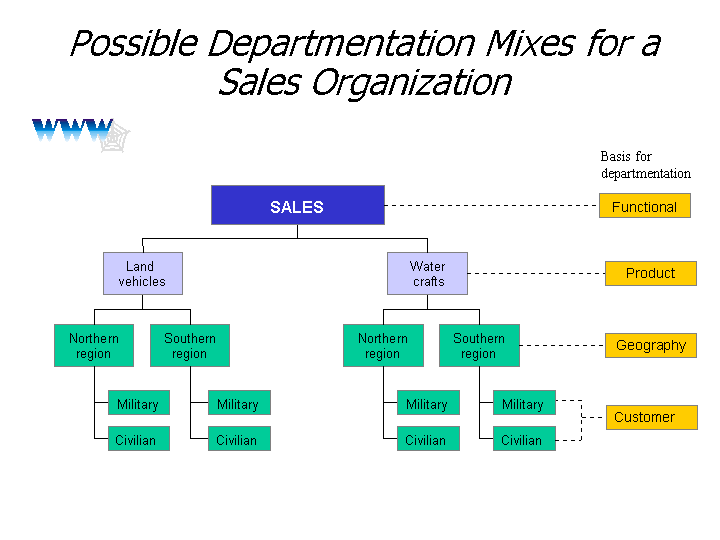 Possible Departmentation Mixes for a Sales Organization

WWW

Basis for departmentation

SALES

Functional

Land vehicles

Water crafts

Product

Northern region

Southern region

Northern region

Southern region

Geography

Military

Civilian

Military

Civilian

Military

Civilian

Military

Civilian

Customer